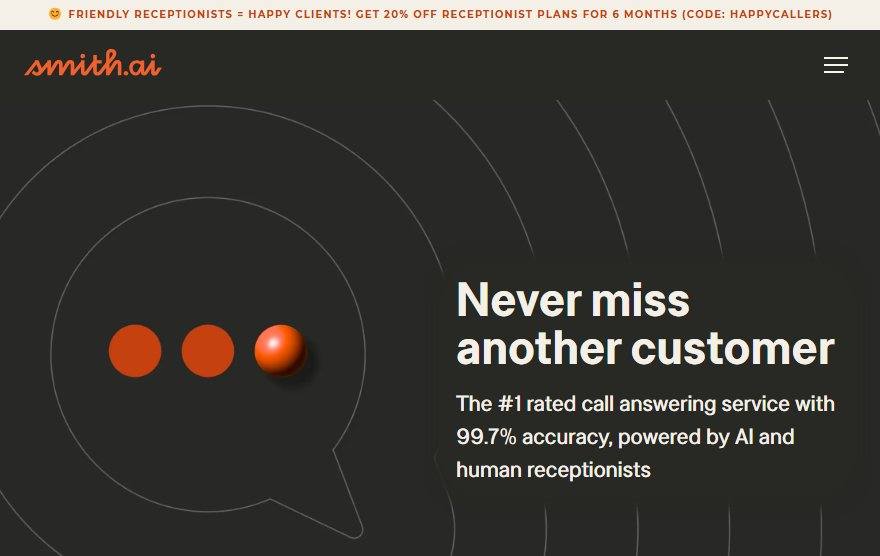 😊 FRIENDLY RECEPTIONISTS = HAPPY CLIENTS! GET 20% OFF RECEPTIONIST PLANS FOR 6 MONTHS (CODE: HAPPYCALLERS)

smith.ai

Never miss another customer

The #1 rated call answering service with 99.7% accuracy, powered by AI and human receptionists